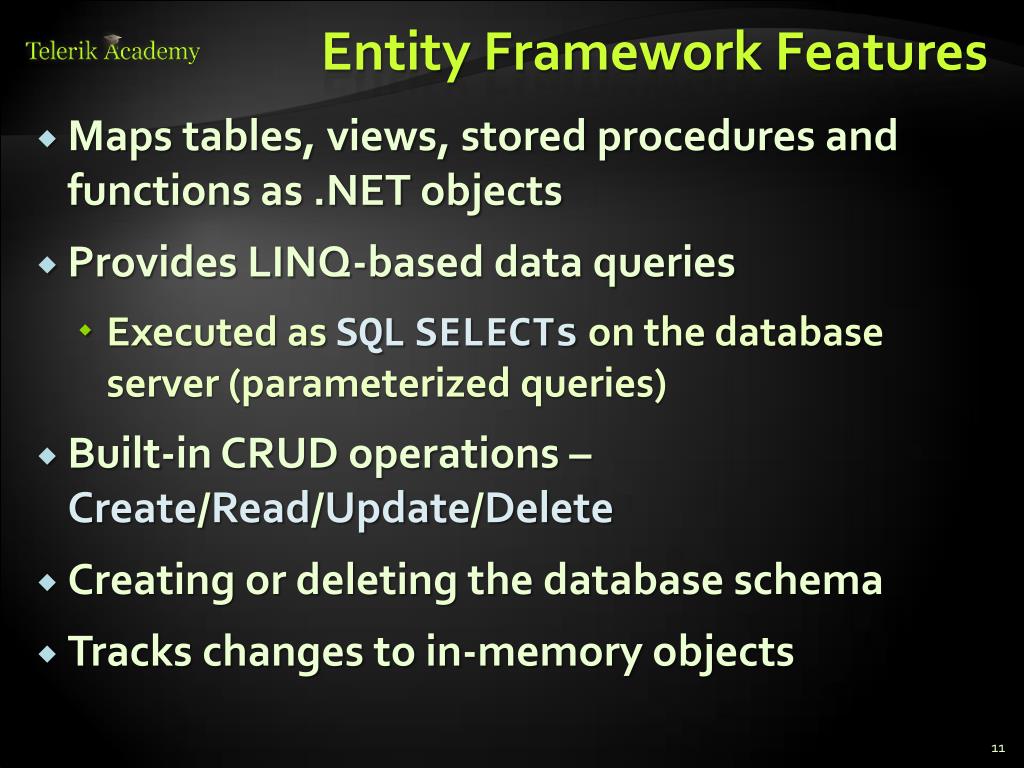 Telerik Academy

Entity Framework Features

Maps tables, views, stored procedures and functions as .NET objects

Provides LINQ-based data queries

Executed as SQL SELECTs on the database server (parameterized queries)

Built-in CRUD operations – Create/Read/Update/Delete

Creating or deleting the database schema

Tracks changes to in-memory objects

11